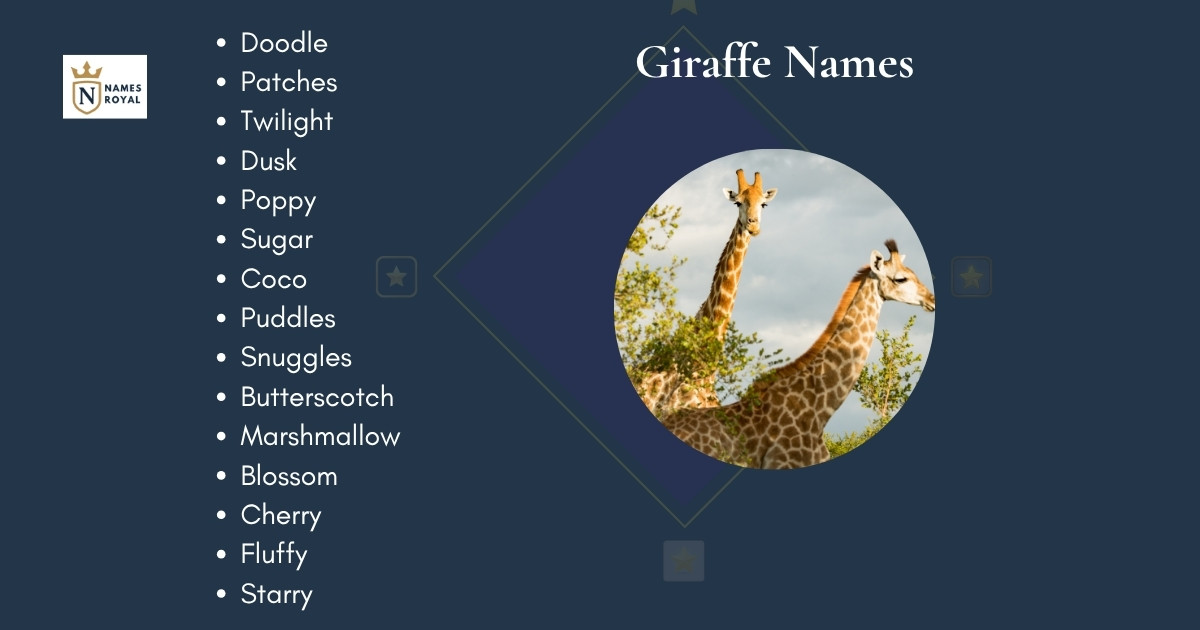 N NAMES ROYAL

- Doodle
- Patches
- Twilight
- Dusk
- Poppy
- Sugar
- Coco
- Puddles
- Snuggles
- Butterscotch
- Marshmallow
- Blossom
- Cherry
- Fluffy
- Starry

Giraffe Names